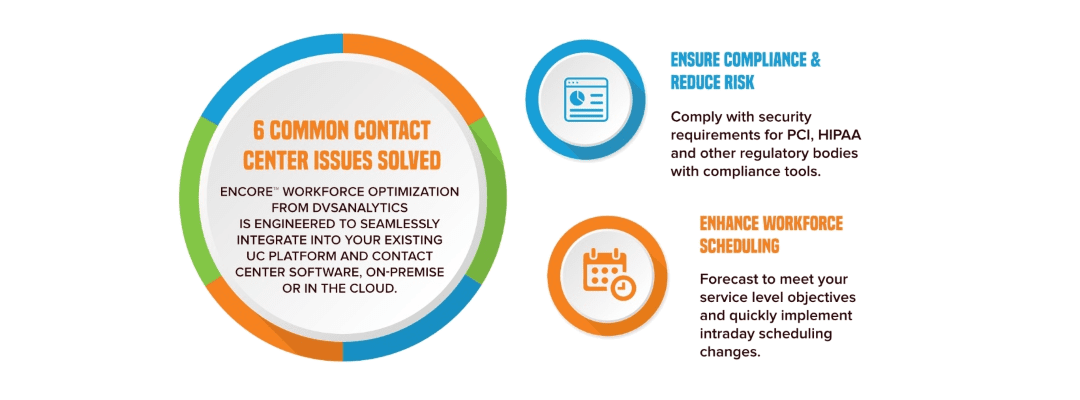 6 COMMON CONTACT CENTER ISSUES SOLVED

ENCORE™ WORKFORCE OPTIMIZATION FROM DVSANALYTICS IS ENGINEERED TO SEAMLESSLY INTEGRATE INTO YOUR EXISTING UC PLATFORM AND CONTACT CENTER SOFTWARE, ON-PREMISE OR IN THE CLOUD.

ENSURE COMPLIANCE & REDUCE RISK

Comply with security requirements for PCI, HIPAA and other regulatory bodies with compliance tools.

ENHANCE WORKFORCE SCHEDULING

Forecast to meet your service level objectives and quickly implement intraday scheduling changes.